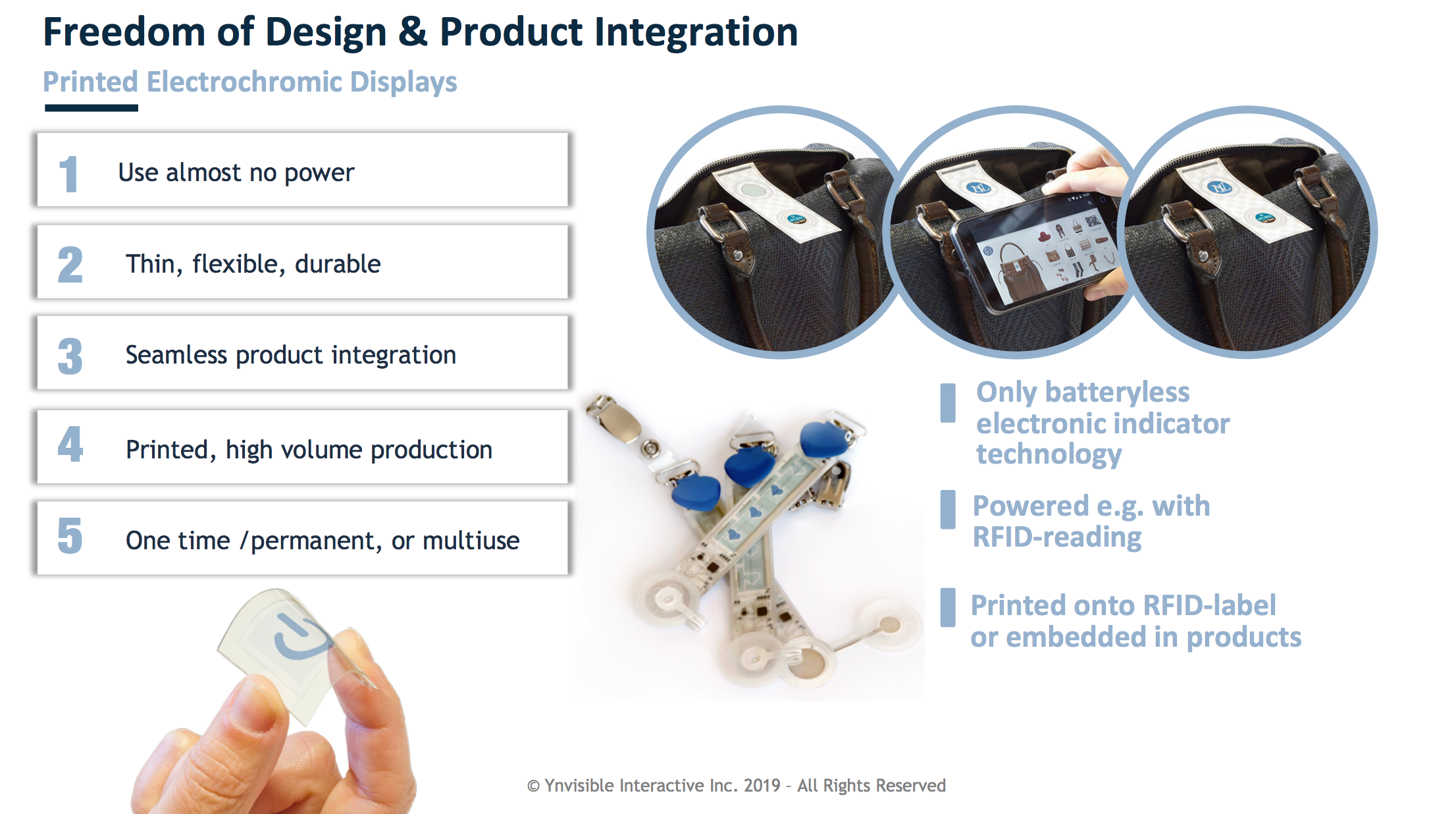 Freedom of Design & Product Integration

Printed Electrochromic Displays

1 Use almost no power

2 Thin, flexible, durable

3 Seamless product integration

4 Printed, high volume production

5 One time /permanent, or multiuse

Only batteryless electronic indicator technology

Powered e.g. with RFID-reading

Printed onto RFID-label or embedded in products

© Ynvisible Interactive Inc. 2019 – All Rights Reserved